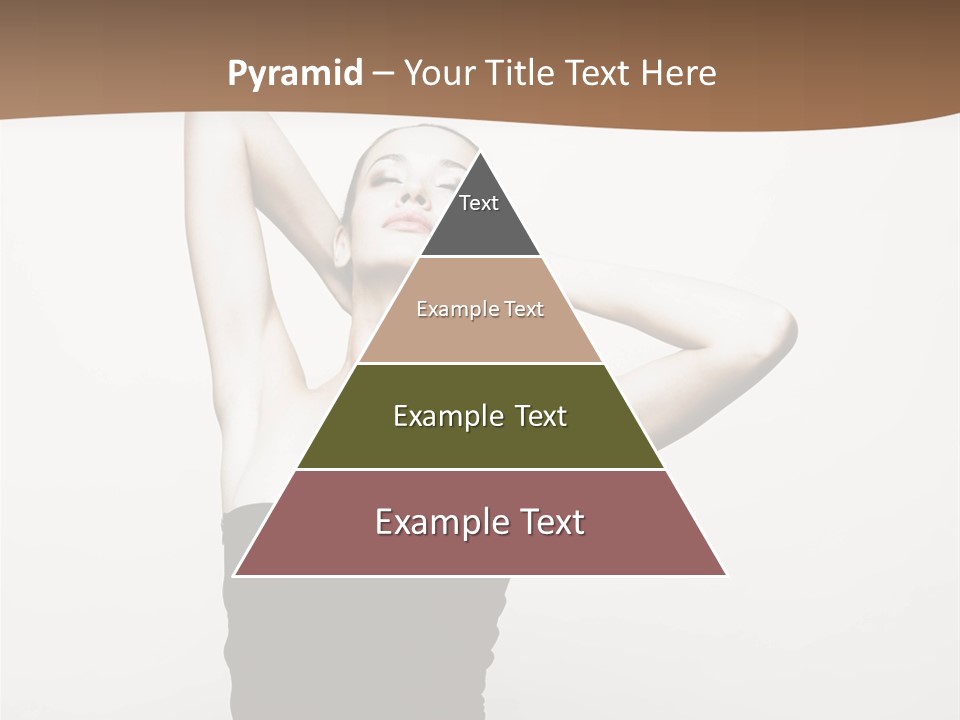 Pyramid – Your Title Text Here

Text

Example Text

Example Text

Example Text